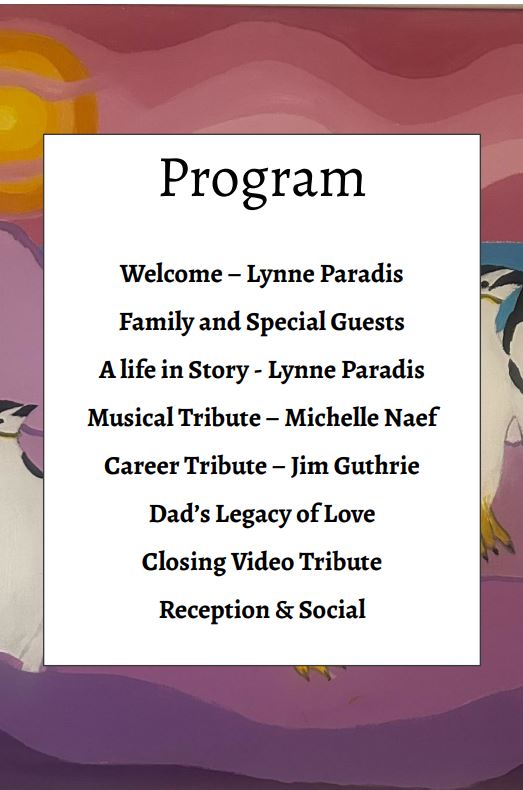 Program

Welcome – Lynne Paradis

Family and Special Guests

A life in Story - Lynne Paradis

Musical Tribute – Michelle Naef

Career Tribute – Jim Guthrie

Dad's Legacy of Love

Closing Video Tribute

Reception & Social